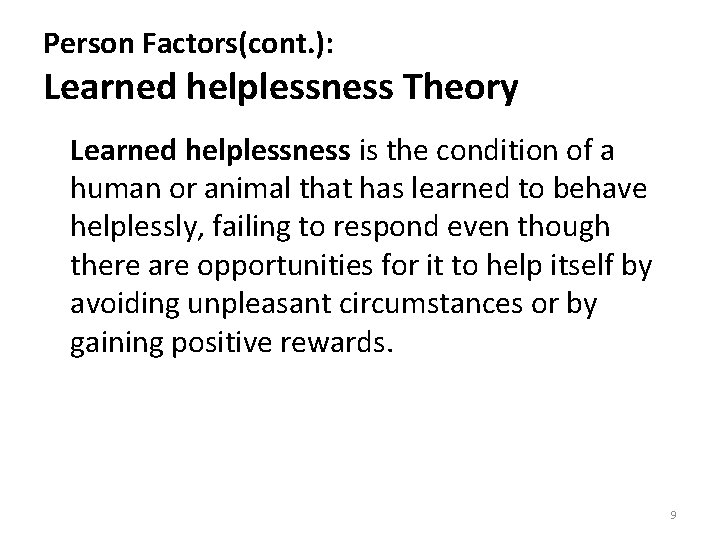 Person Factors(cont.):
Learned helplessness Theory

Learned helplessness is the condition of a human or animal that has learned to behave helplessly, failing to respond even though there are opportunities for it to help itself by avoiding unpleasant circumstances or by gaining positive rewards.

9